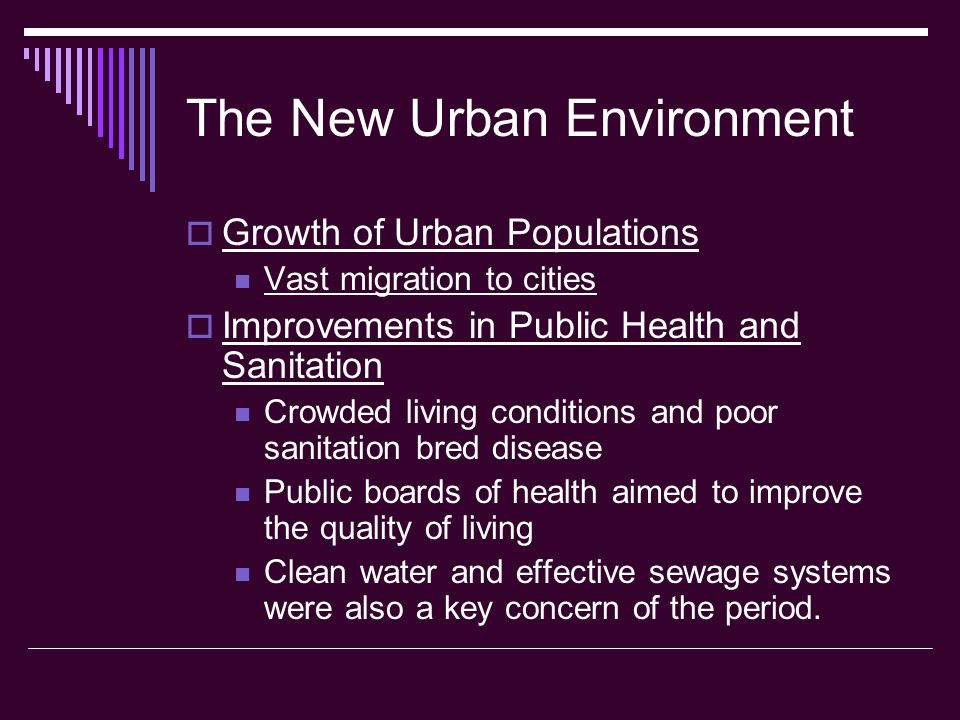 The New Urban Environment

Growth of Urban Populations

Vast migration to cities

Improvements in Public Health and Sanitation

Crowded living conditions and poor sanitation bred disease

Public boards of health aimed to improve the quality of living

Clean water and effective sewage systems were also a key concern of the period.